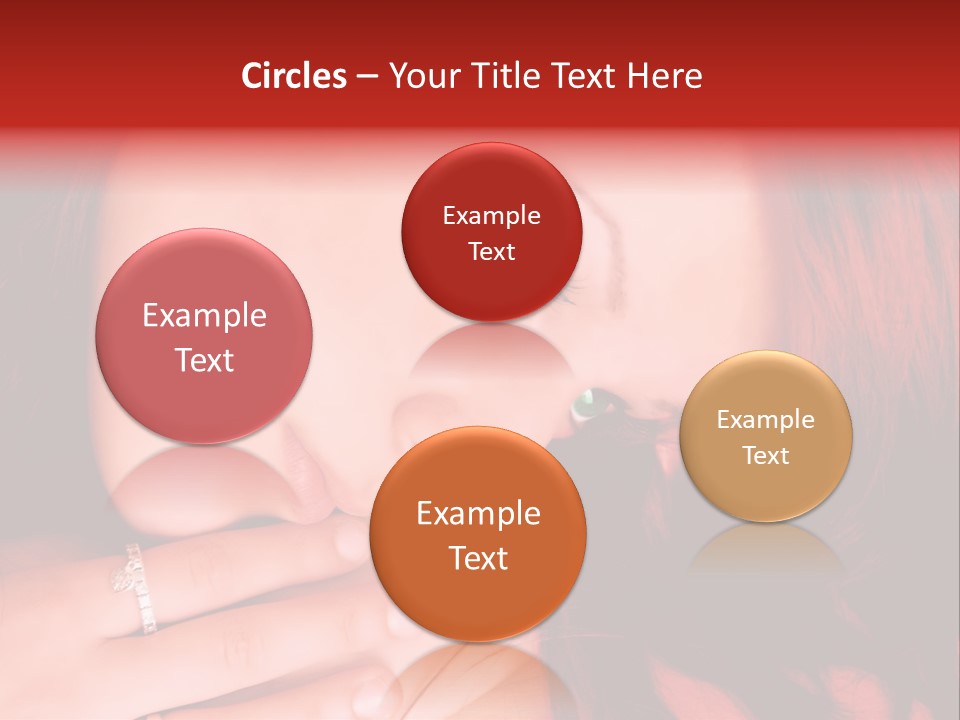 Circles – Your Title Text Here

Example Text

Example Text

Example Text

Example Text